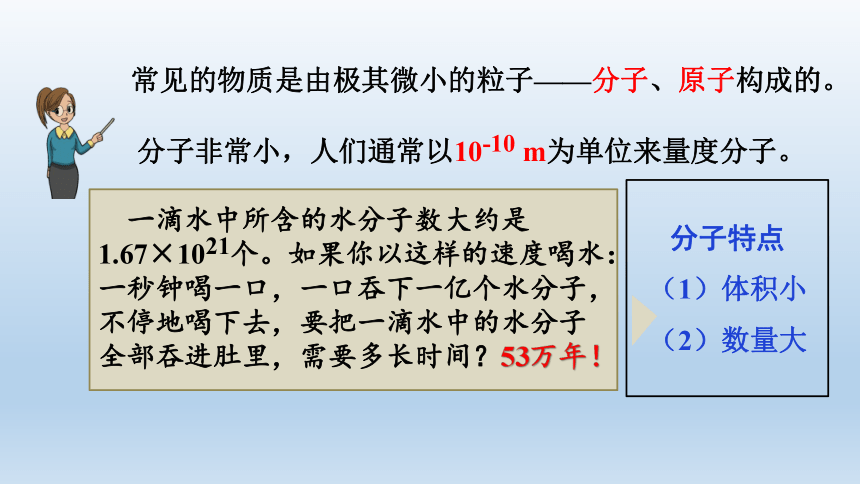 常见的物质是由极其微小的粒子——分子、原子构成的。

分子非常小，人们通常以$10^{-10}$ m为单位来量度分子。

一滴水中所含的水分子数大约是$1.67\times10^{21}$个。如果你以这样的速度喝水：一秒钟喝一口，一口吞下一亿个水分子，不停地喝下去，要把一滴水中的水分子全部吞进肚里，需要多长时间？53万年！

分子特点
（1）体积小
（2）数量大